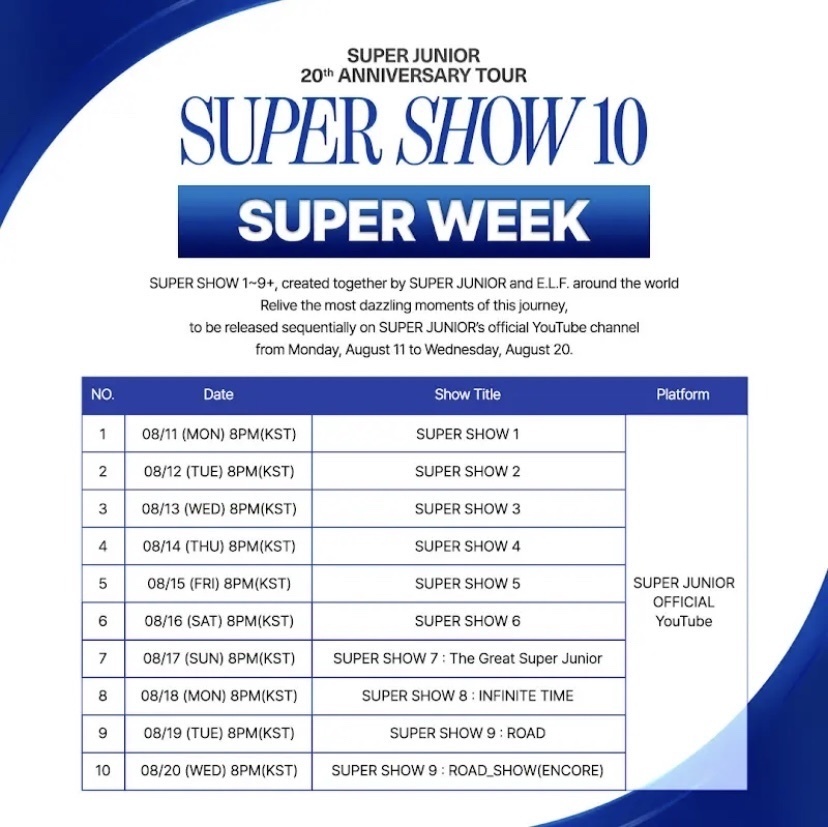 SUPER JUNIOR
20th ANNIVERSARY TOUR
SUPER SHOW 10
SUPER WEEK

SUPER SHOW 1~9+, created together by SUPER JUNIOR and E.L.F. around the world
Relive the most dazzling moments of this journey,
to be released sequentially on SUPER JUNIOR's official YouTube channel
from Monday, August 11 to Wednesday, August 20.

| NO. | Date | Show Title | Platform |
|---|---|---|---|
| 1 | 08/11 (MON) 8PM(KST) | SUPER SHOW 1 | SUPER JUNIOR OFFICIAL YouTube |
| 2 | 08/12 (TUE) 8PM(KST) | SUPER SHOW 2 | |
| 3 | 08/13 (WED) 8PM(KST) | SUPER SHOW 3 | |
| 4 | 08/14 (THU) 8PM(KST) | SUPER SHOW 4 | |
| 5 | 08/15 (FRI) 8PM(KST) | SUPER SHOW 5 | |
| 6 | 08/16 (SAT) 8PM(KST) | SUPER SHOW 6 | |
| 7 | 08/17 (SUN) 8PM(KST) | SUPER SHOW 7 : The Great Super Junior | |
| 8 | 08/18 (MON) 8PM(KST) | SUPER SHOW 8 : INFINITE TIME | |
| 9 | 08/19 (TUE) 8PM(KST) | SUPER SHOW 9 : ROAD | |
| 10 | 08/20 (WED) 8PM(KST) | SUPER SHOW 9 : ROAD_SHOW(ENCORE) | |